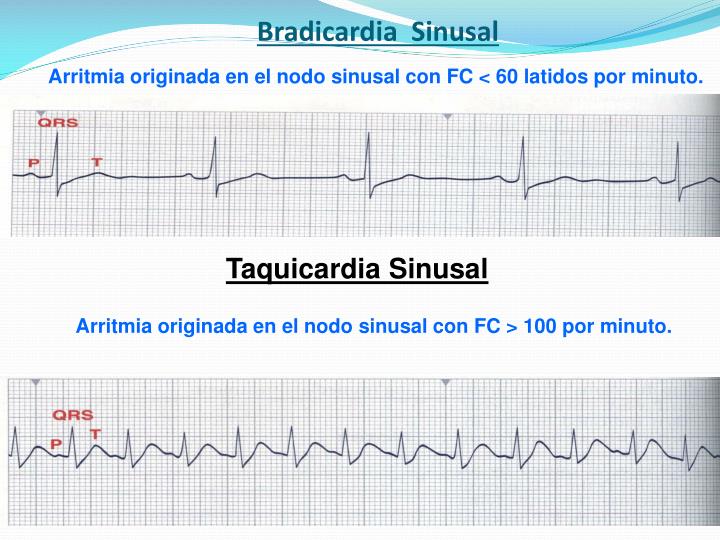 Bradicardia Sinusal

Arritmia originada en el nodo sinusal con FC < 60 latidos por minuto.

QRS
P
T

Taquicardia Sinusal

Arritmia originada en el nodo sinusal con FC > 100 por minuto.

QRS
P
T